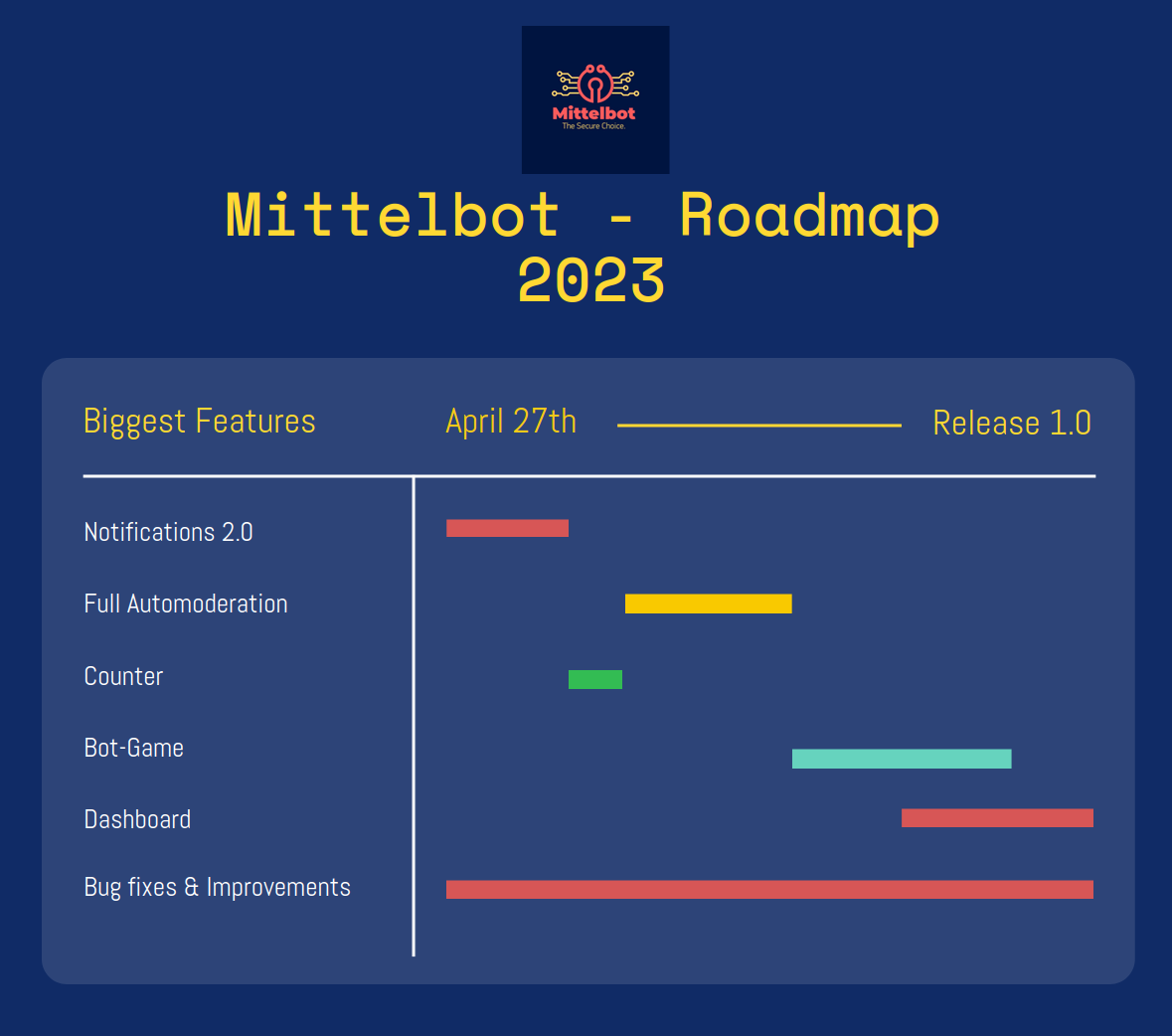 Mittelbot
The Secure Choice.

Mittelbot - Roadmap 2023

Biggest Features
April 27th
Release 1.0

Notifications 2.0
Full Automoderation
Counter
Bot-Game
Dashboard
Bug fixes & Improvements